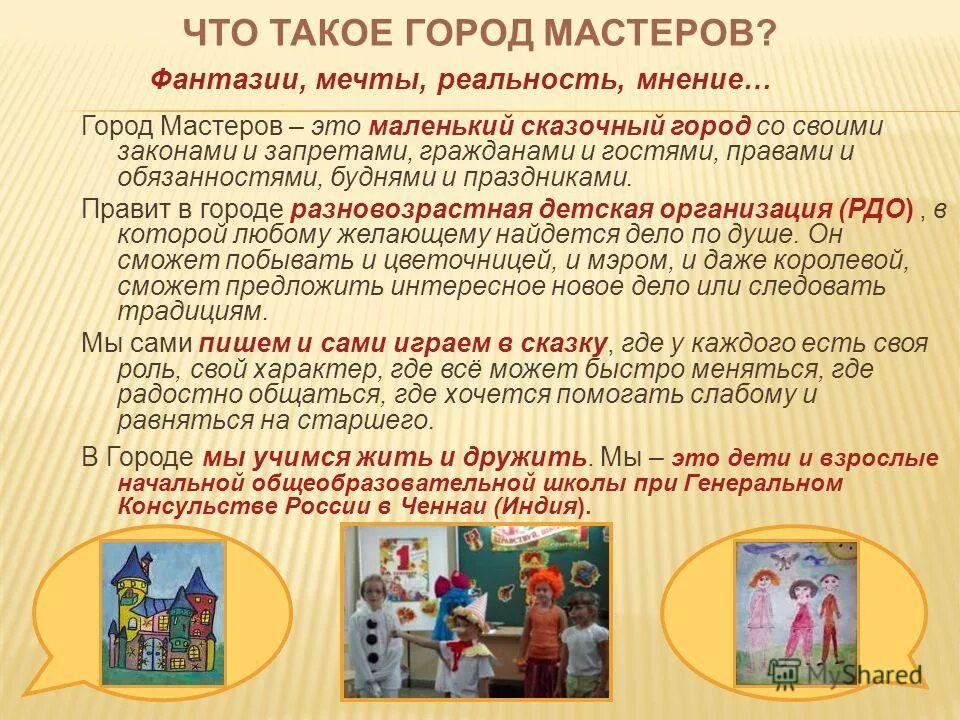 ЧТО ТАКОЕ ГОРОД МАСТЕРОВ?

Фантазии, мечты, реальность, мнение…

Город Мастеров – это маленький сказочный город со своими законами и запретами, гражданами и гостями, правами и обязанностями, буднями и праздниками.

Правит в городе разновозрастная детская организация (РДО) , в которой любому желающему найдется дело по душе. Он сможет побывать и цветочницей, и мэром, и даже королевой, сможет предложить интересное новое дело или следовать традициям.

Мы сами пишем и сами играем в сказку, где у каждого есть своя роль, свой характер, где всё может быстро меняться, где радостно общаться, где хочется помогать слабому и равняться на старшего.

В Городе мы учимся жить и дружить. Мы – это дети и взрослые начальной общеобразовательной школы при Генеральном Консульстве России в Ченнаи (Индия).

1

MyShared